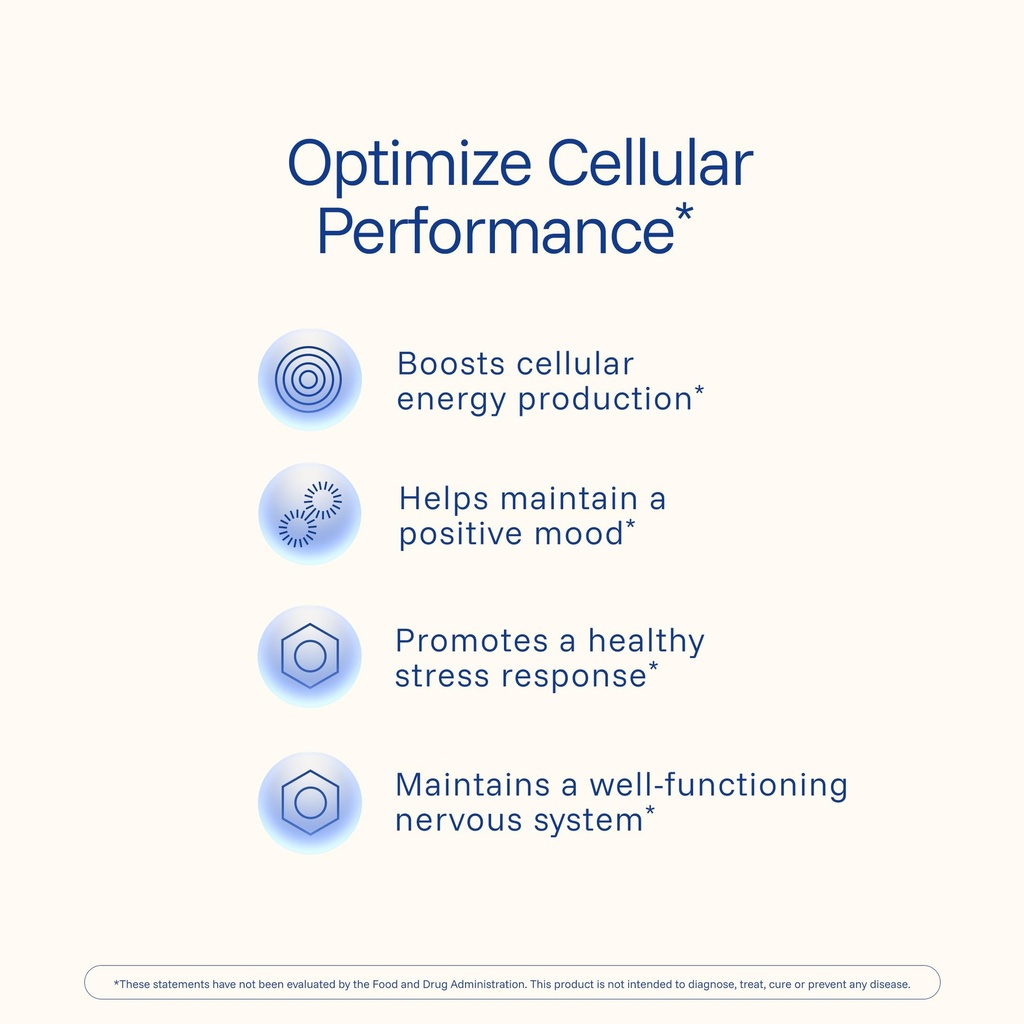 Optimize Cellular Performance*

Boosts cellular energy production*

Helps maintain a positive mood*

Promotes a healthy stress response*

Maintains a well-functioning nervous system*

*These statements have not been evaluated by the Food and Drug Administration. This product is not intended to diagnose, treat, cure or prevent any disease.